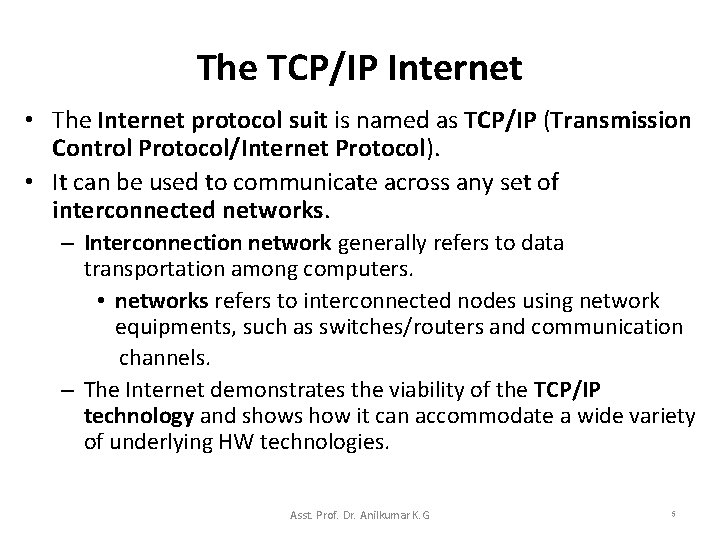 The TCP/IP Internet

• The Internet protocol suit is named as TCP/IP (Transmission Control Protocol/Internet Protocol).
• It can be used to communicate across any set of interconnected networks.
– Interconnection network generally refers to data transportation among computers.
• networks refers to interconnected nodes using network equipments, such as switches/routers and communication channels.
– The Internet demonstrates the viability of the TCP/IP technology and shows how it can accommodate a wide variety of underlying HW technologies.

Asst. Prof. Dr. Anilkumar K.G

5